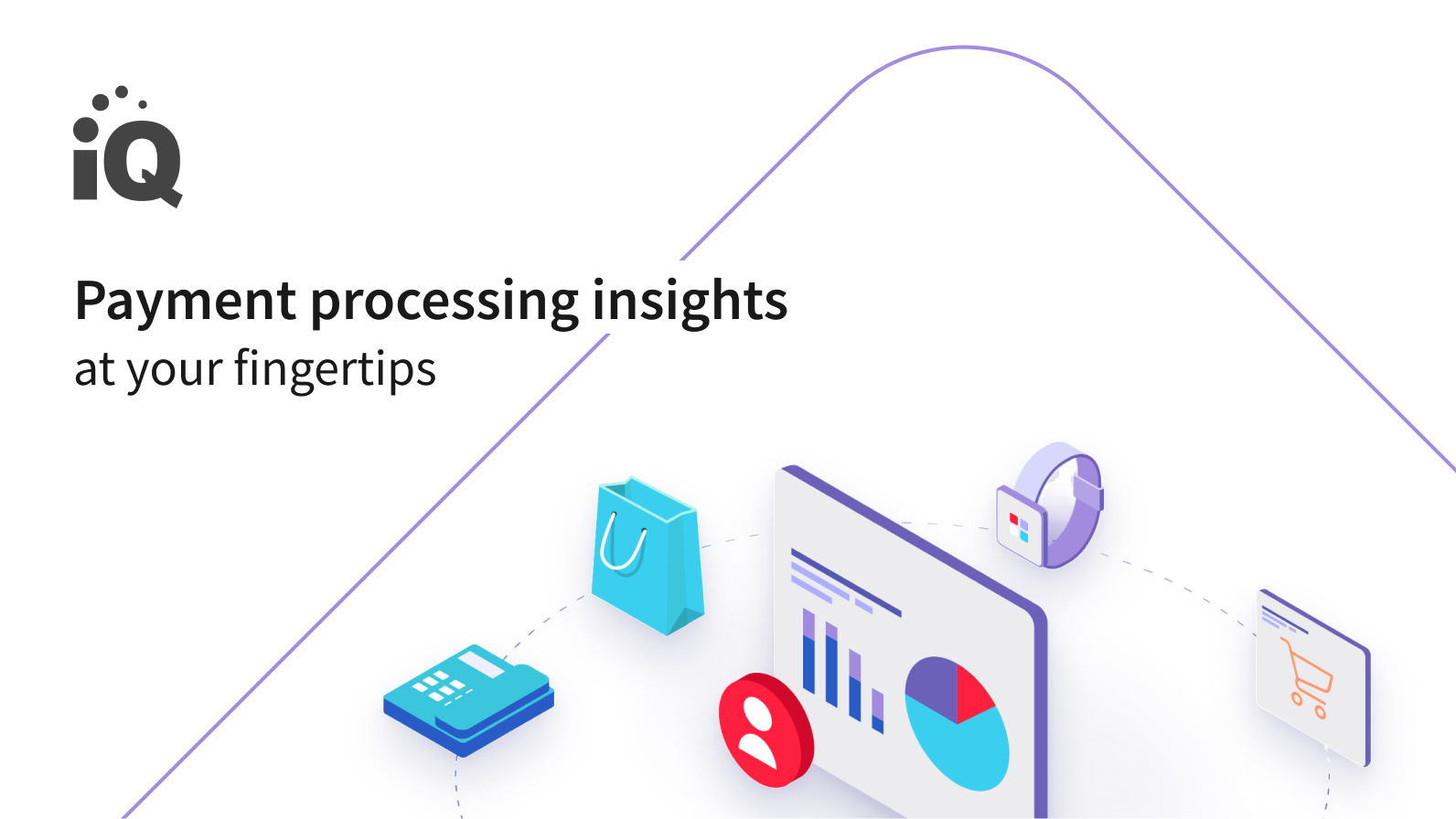 iQ

Payment processing insights
at your fingertips